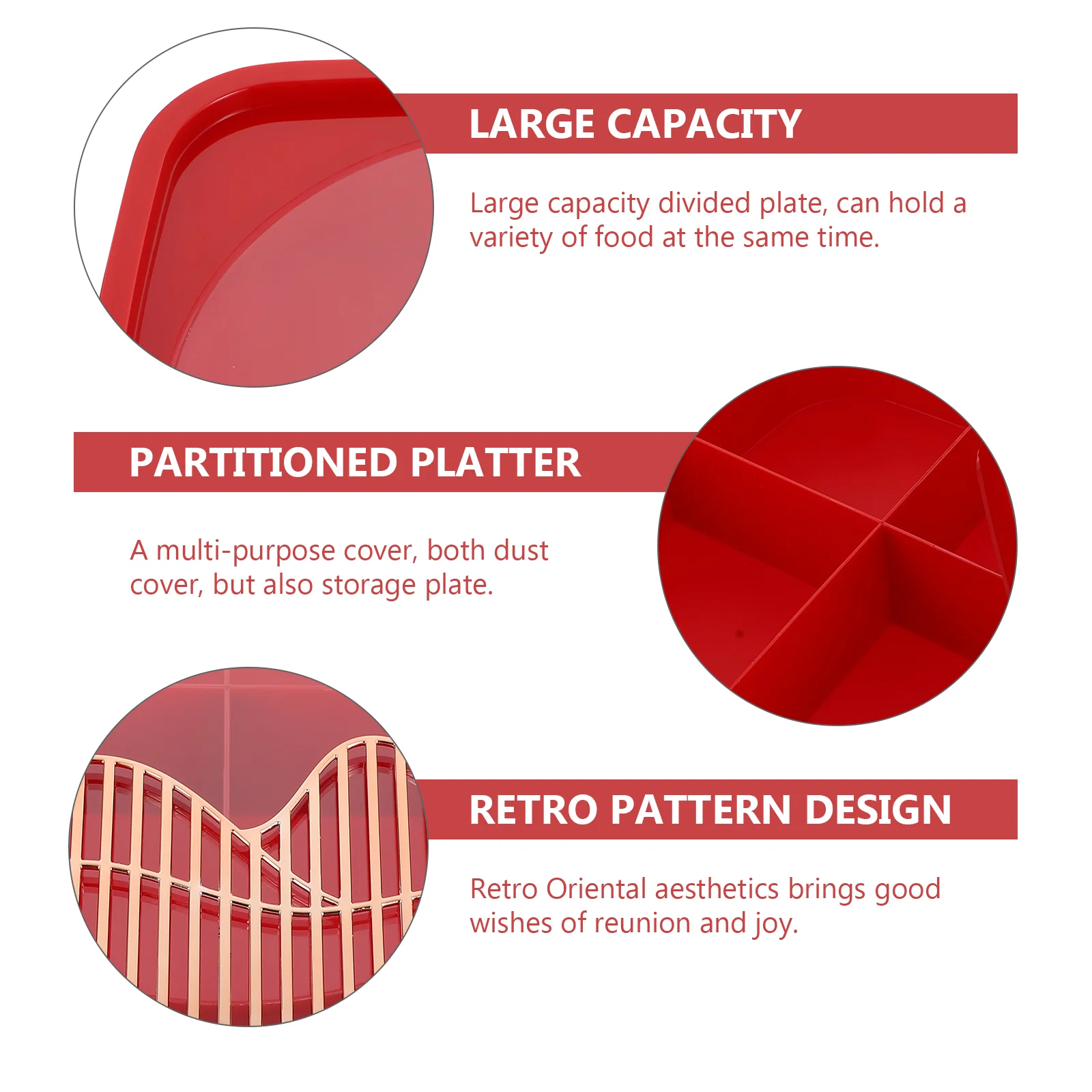 LARGE CAPACITY

Large capacity divided plate, can hold a variety of food at the same time.

PARTITIONED PLATTER

A multi-purpose cover, both dust cover, but also storage plate.

RETRO PATTERN DESIGN

Retro Oriental aesthetics brings good wishes of reunion and joy.